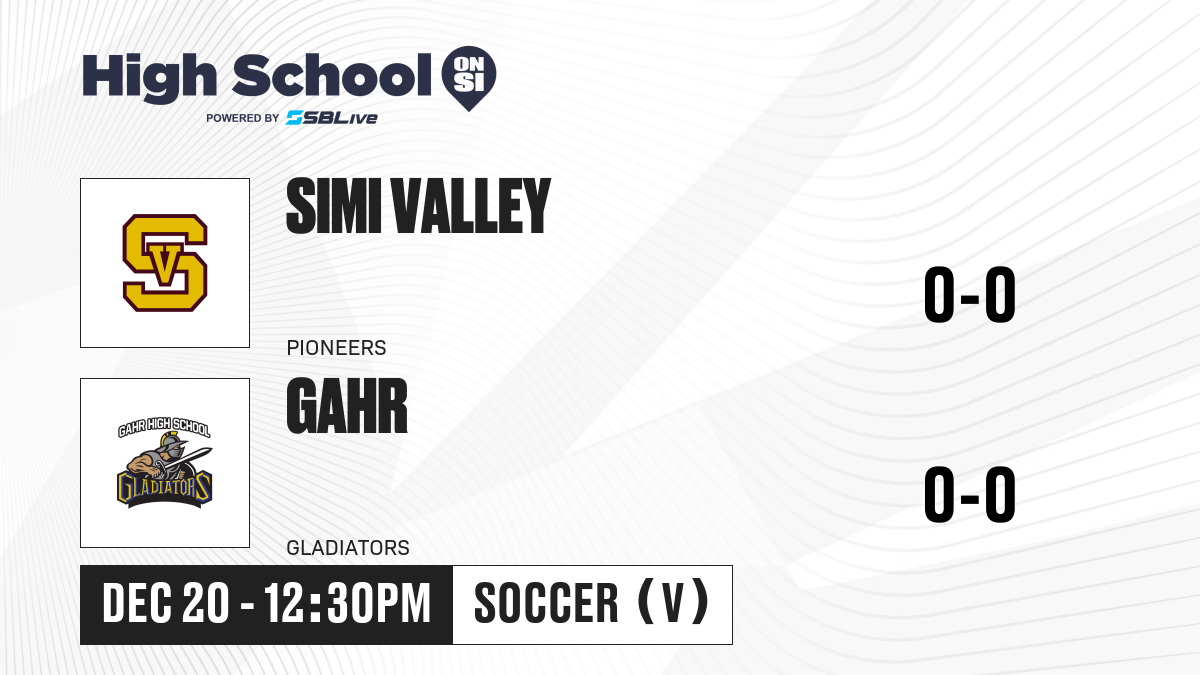 High School ON SI
POWERED BY SBLive

SV

SIMI VALLEY

PIONEERS

0-0

GAHR HIGH SCHOOL
GLADIATORS

GAHR

GLADIATORS

0-0

DEC 20 - 12:30PM

SOCCER (V)